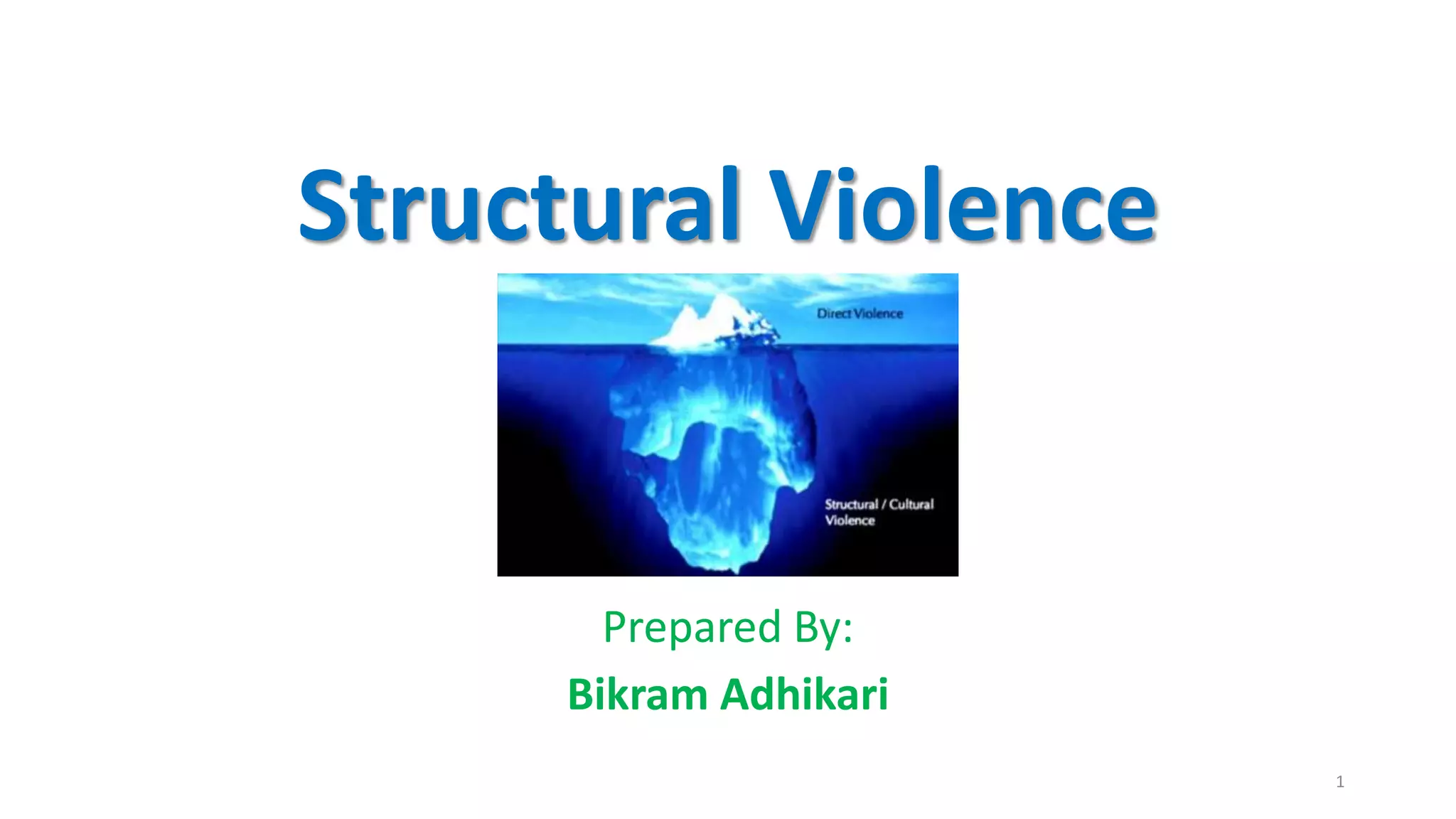 Structural Violence

Direct Violence

Structural / Cultural Violence

Prepared By:

Bikram Adhikari

1